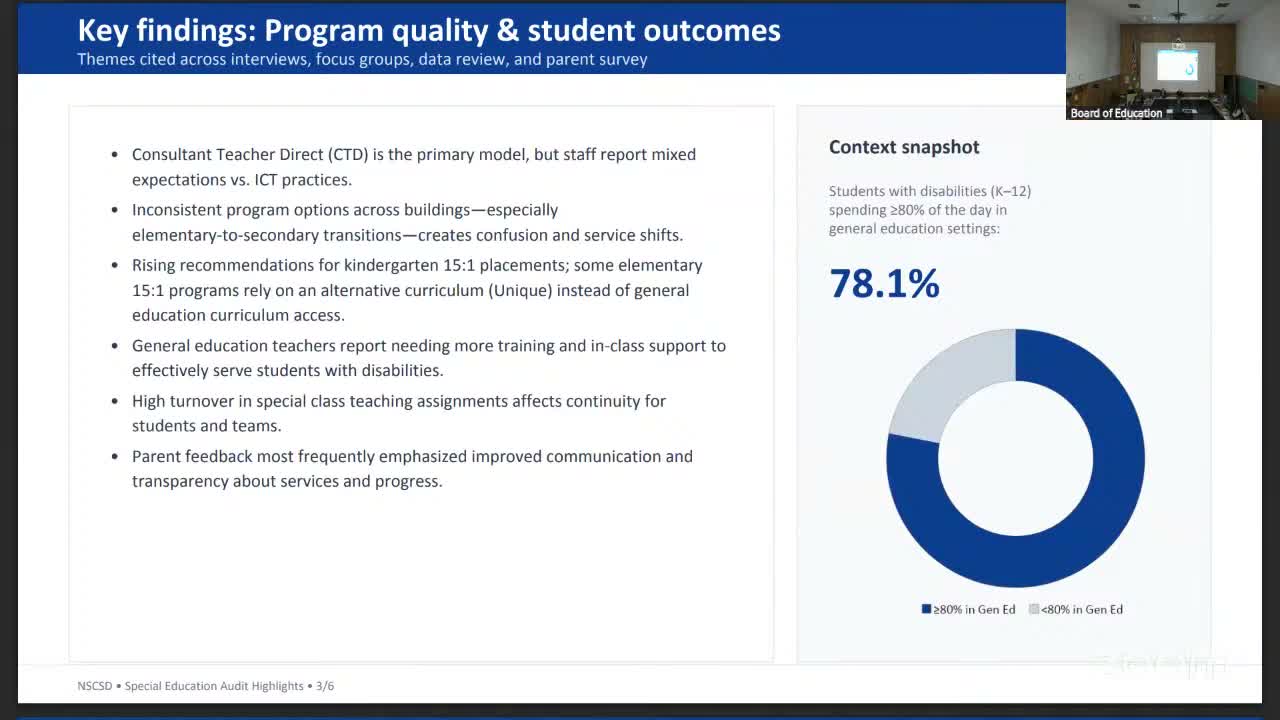 Key findings: Program quality & student outcomes
Themes cited across interviews, focus groups, data review, and parent survey

Board of Education

• Consultant Teacher Direct (CTD) is the primary model, but staff report mixed expectations vs. ICT practices.
• Inconsistent program options across buildings—especially elementary-to-secondary transitions—creates confusion and service shifts.
• Rising recommendations for kindergarten 15:1 placements; some elementary 15:1 programs rely on an alternative curriculum (Unique) instead of general education curriculum access.
• General education teachers report needing more training and in-class support to effectively serve students with disabilities.
• High turnover in special class teaching assignments affects continuity for students and teams.
• Parent feedback most frequently emphasized improved communication and transparency about services and progress.

Context snapshot

Students with disabilities (K–12) spending ≥80% of the day in general education settings:

78.1%

≥80% in Gen Ed <80% in Gen Ed

NSCSD • Special Education Audit Highlights • 3/6